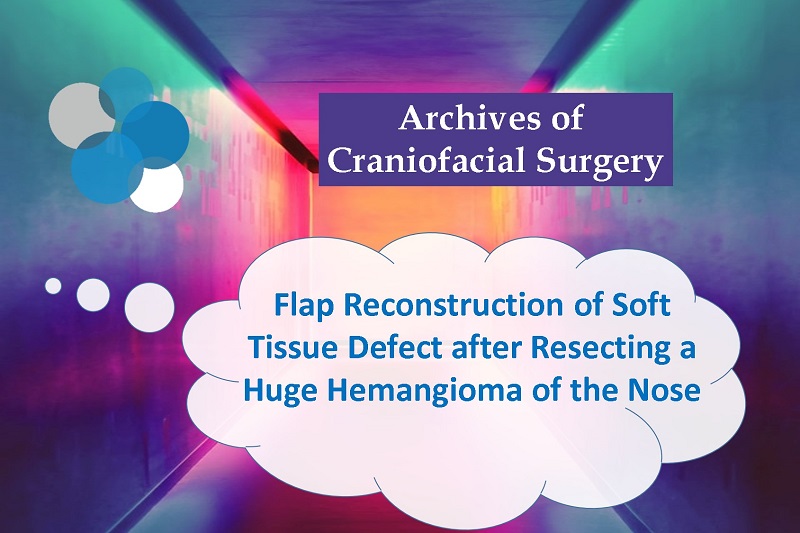 Archives of Craniofacial Surgery

Flap Reconstruction of Soft Tissue Defect after Resecting a Huge Hemangioma of the Nose